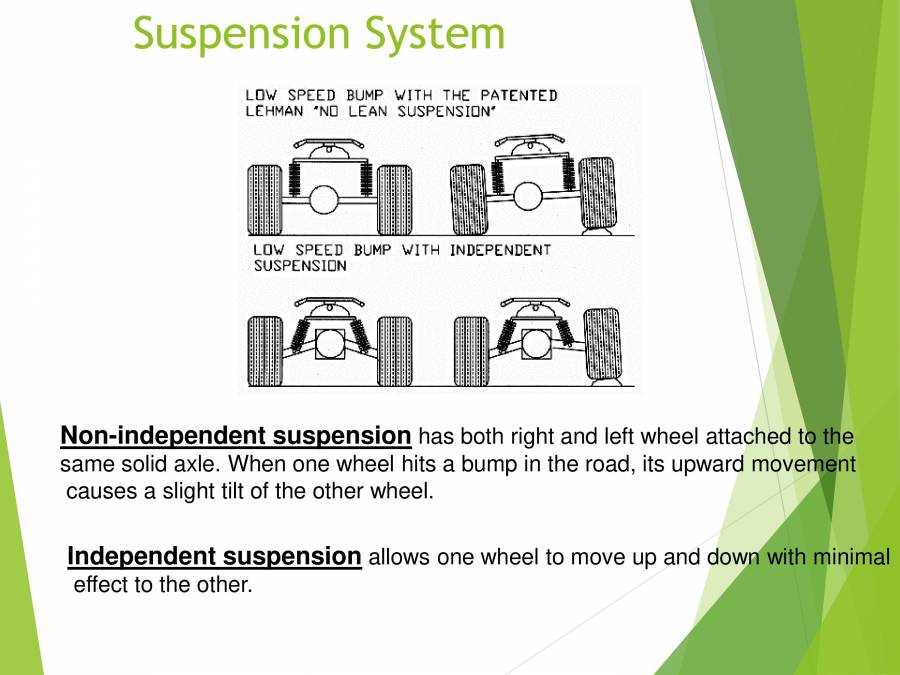 Suspension System

LOW SPEED BUMP WITH THE PATENTED LEHMAN "NO LEAN SUSPENSION"

LOW SPEED BUMP WITH INDEPENDENT SUSPENSION

Non-independent suspension has both right and left wheel attached to the same solid axle. When one wheel hits a bump in the road, its upward movement causes a slight tilt of the other wheel.

Independent suspension allows one wheel to move up and down with minimal effect to the other.